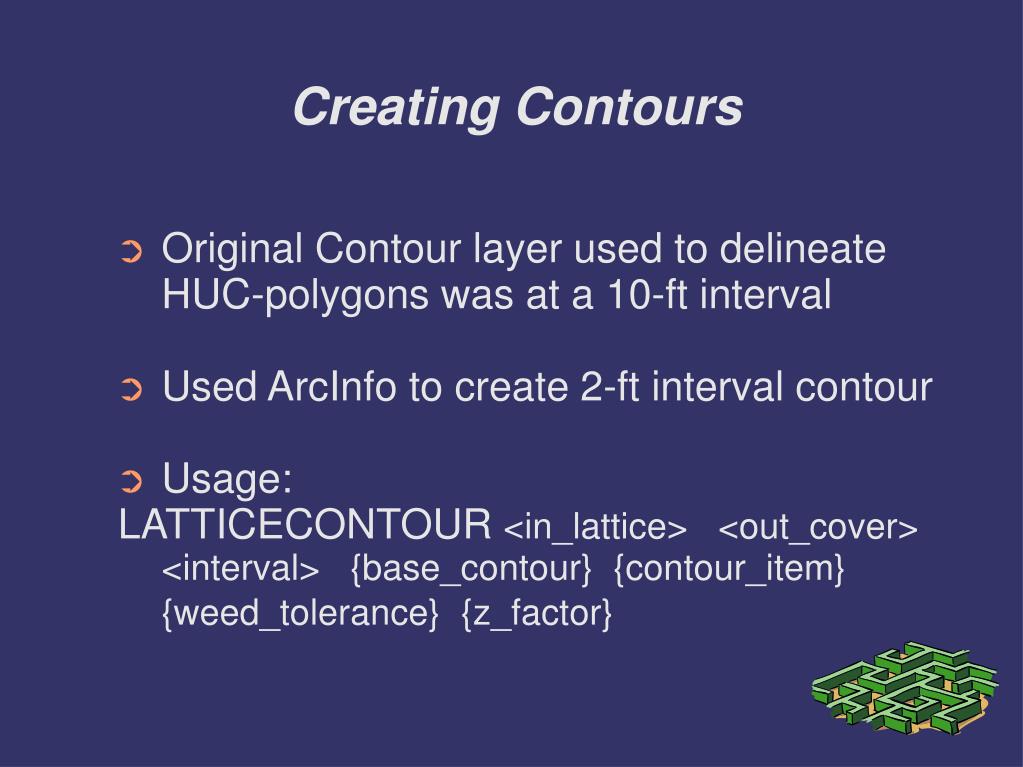 Creating Contours

➲ Original Contour layer used to delineate HUC-polygons was at a 10-ft interval

➲ Used ArcInfo to create 2-ft interval contour

➲ Usage:
LATTICECONTOUR <in_lattice> <out_cover> <interval> {base_contour} {contour_item} {weed_tolerance} {z_factor}